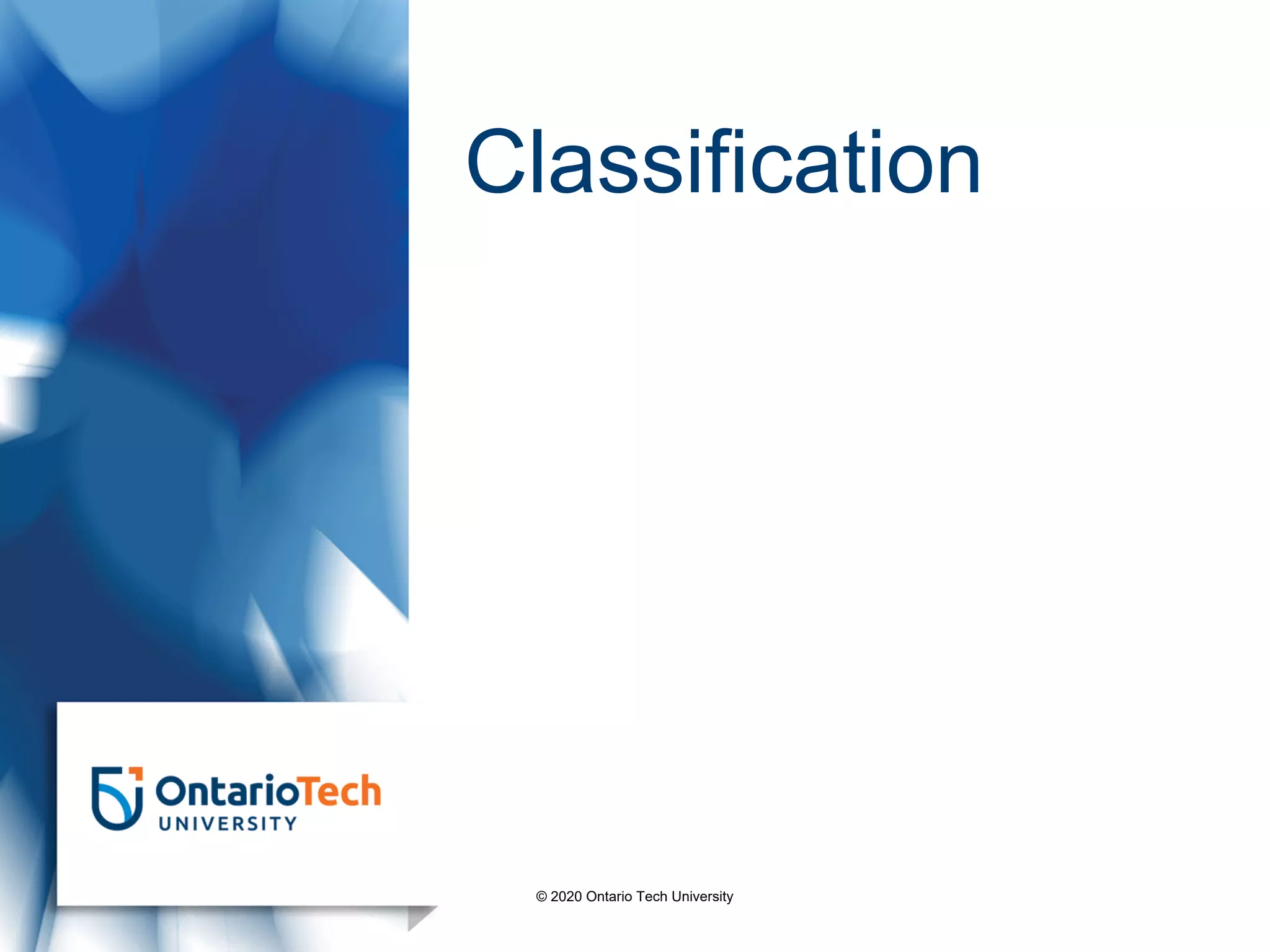 Classification

OntarioTech
UNIVERSITY

© 2020 Ontario Tech University